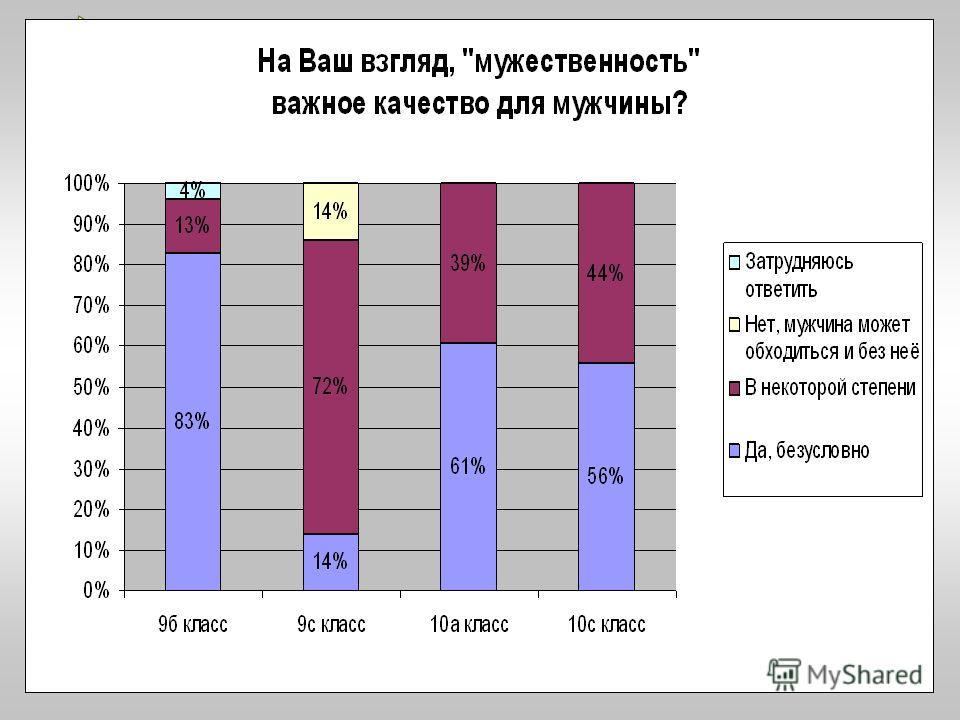 На Ваш взгляд, "мужественность" важное качество для мужчины?

100%
90%
80%
70%
60%
50%
40%
30%
20%
10%
0%

4%
13%
83%
14%
72%
14%
39%
61%
44%
56%

9б класс
9с класс
10а класс
10с класс

Затрудняюсь ответить
Нет, мужчина может обходиться и без неё
В некоторой степени
Да, безусловно

MyShared